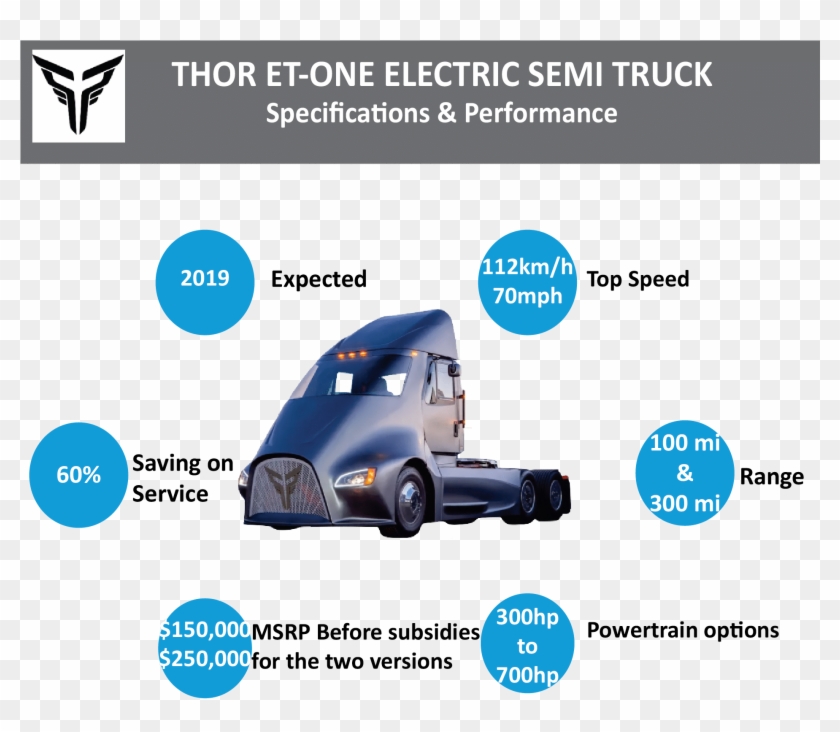 THOR ET-ONE ELECTRIC SEMI TRUCK
Specifications & Performance

2019 Expected

112km/h 70mph Top Speed

60% Saving on Service

100 mi & 300 mi Range

$150,000 $250,000 MSRP Before subsidies for the two versions

300hp to 700hp Powertrain options